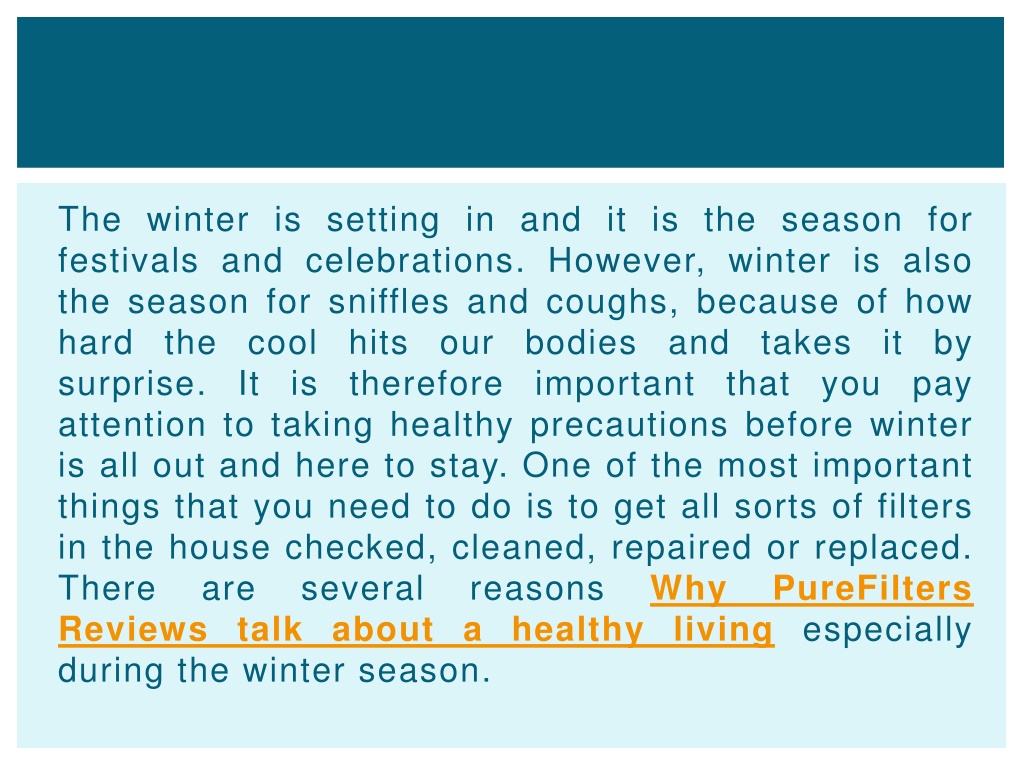 The winter is setting in and it is the season for festivals and celebrations. However, winter is also the season for sniffles and coughs, because of how hard the cool hits our bodies and takes it by surprise. It is therefore important that you pay attention to taking healthy precautions before winter is all out and here to stay. One of the most important things that you need to do is to get all sorts of filters in the house checked, cleaned, repaired or replaced. There are several reasons Why PureFilters Reviews talk about a healthy living especially during the winter season.